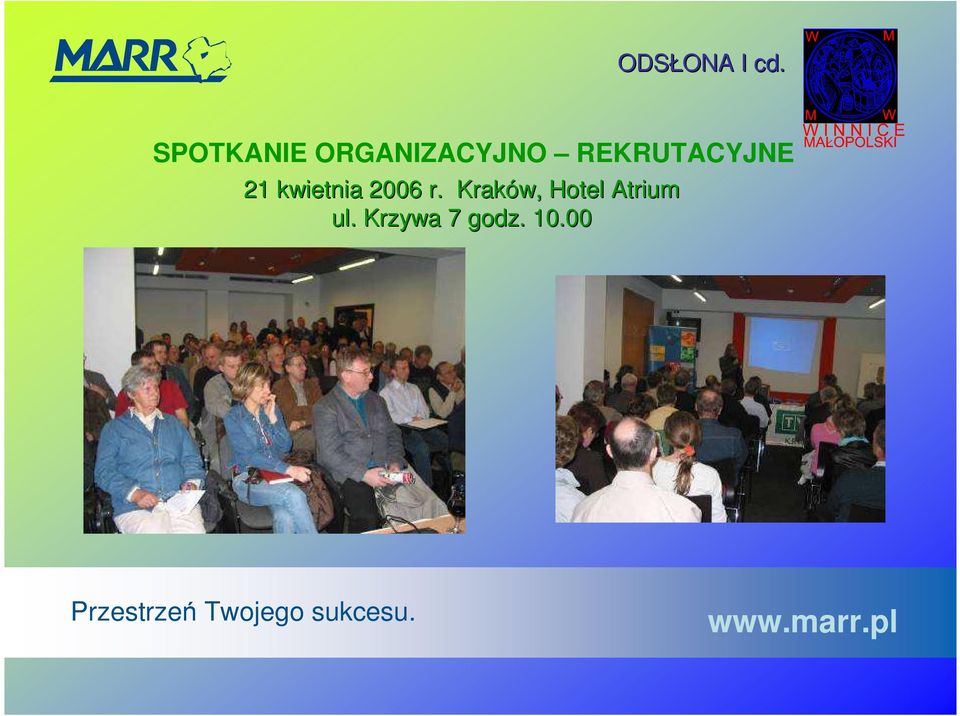 MARR

ODSŁONA I cd.

W M M W
WINNICE MAŁOPOLSKI

SPOTKANIE ORGANIZACYJNO – REKRUTACYJNE

21 kwietnia 2006 r. Kraków, Hotel Atrium
ul. Krzywa 7 godz. 10.00

Przestrzeń Twojego sukcesu.

www.marr.pl